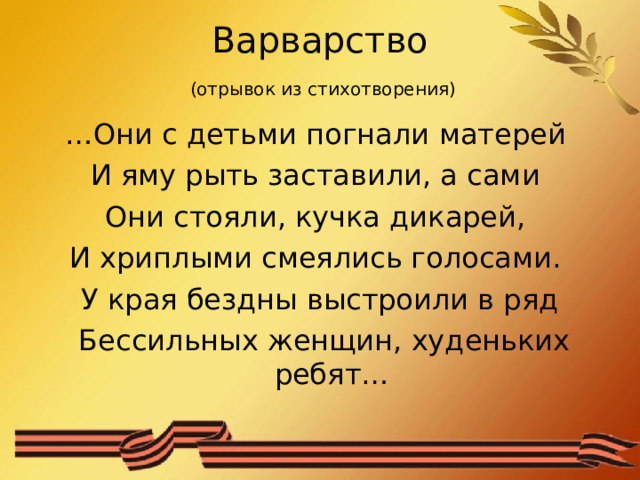 Варварство

(отрывок из стихотворения)

…Они с детьми погнали матерей
И яму рыть заставили, а сами
Они стояли, кучка дикарей,
И хриплыми смеялись голосами.
У края бездны выстроили в ряд
Бессильных женщин, худеньких ребят…